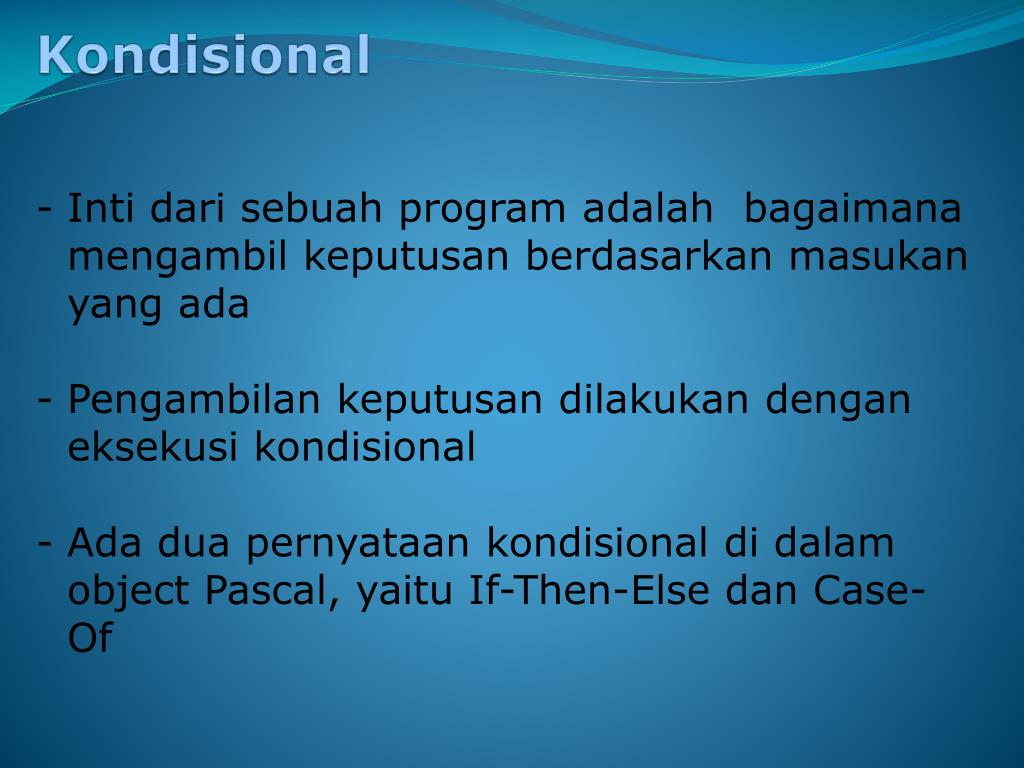 Kondisional

- Inti dari sebuah program adalah  bagaimana mengambil keputusan berdasarkan masukan yang ada

- Pengambilan keputusan dilakukan dengan eksekusi kondisional

- Ada dua pernyataan kondisional di dalam object Pascal, yaitu If-Then-Else dan Case-Of